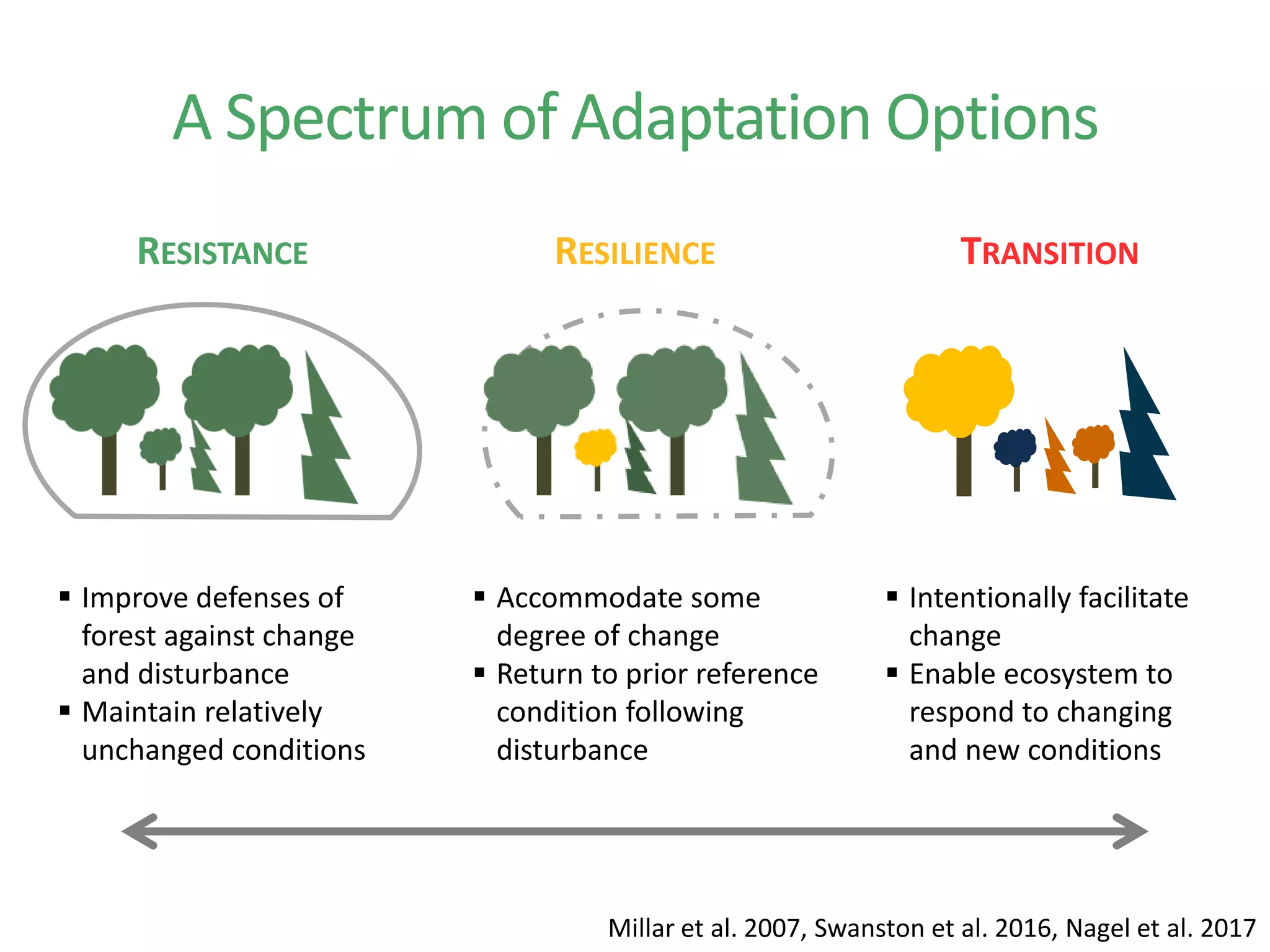 A Spectrum of Adaptation Options

RESISTANCE

▪ Improve defenses of forest against change and disturbance
▪ Maintain relatively unchanged conditions

RESILIENCE

▪ Accommodate some degree of change
▪ Return to prior reference condition following disturbance

TRANSITION

▪ Intentionally facilitate change
▪ Enable ecosystem to respond to changing and new conditions

Millar et al. 2007, Swanston et al. 2016, Nagel et al. 2017